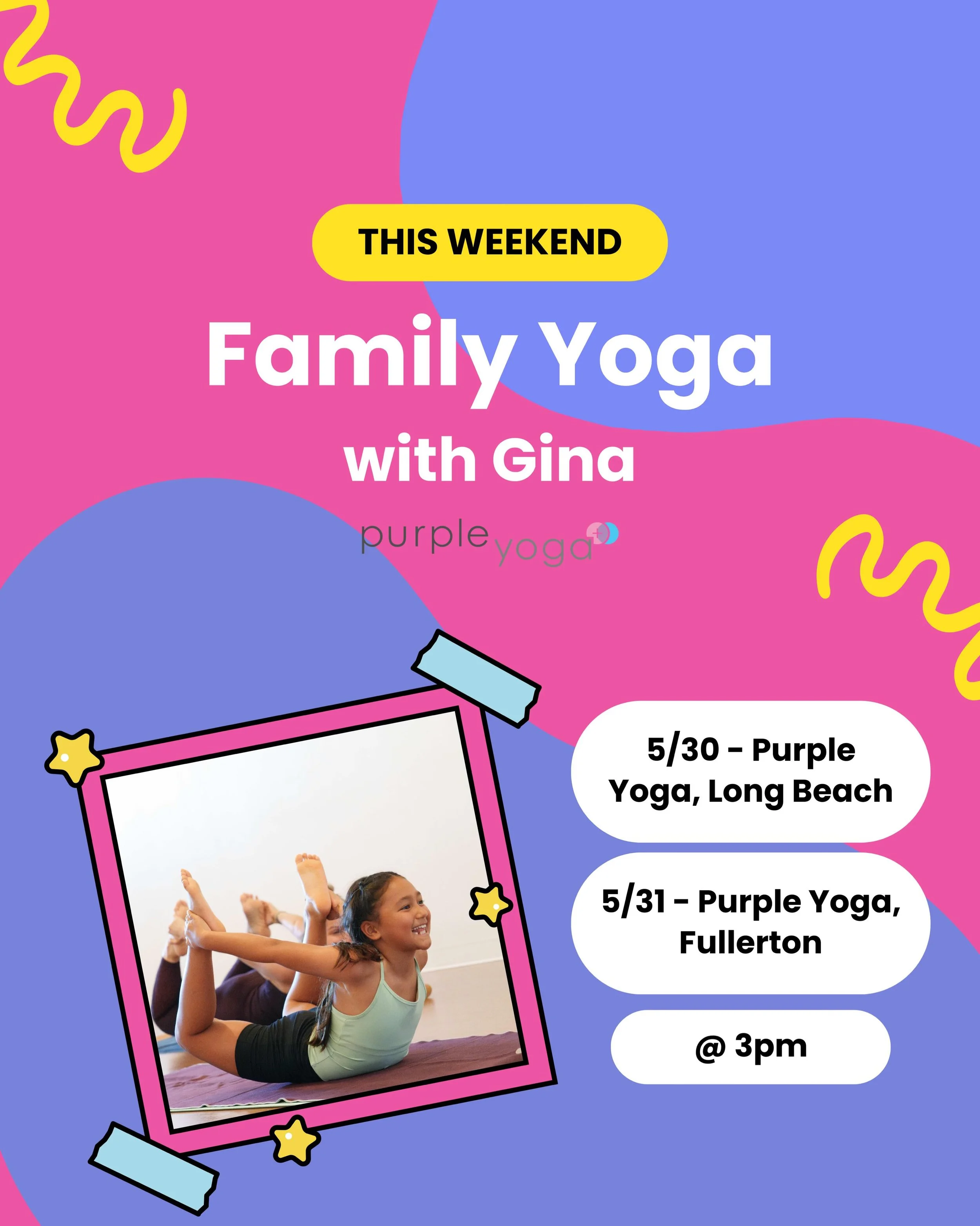 THIS WEEKEND

Family Yoga
with Gina

purple yoga

5/30 - Purple Yoga, Long Beach

5/31 - Purple Yoga, Fullerton

@ 3pm